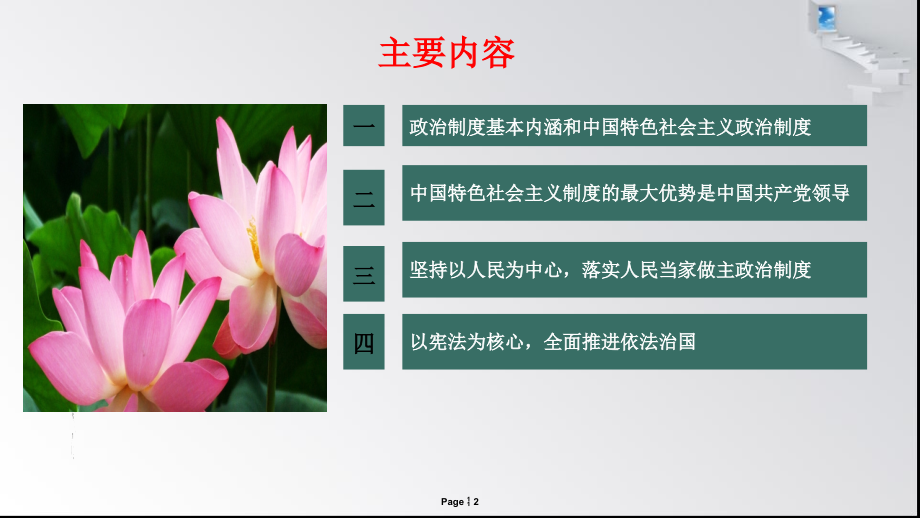 主要内容

一 政治制度基本内涵和中国特色社会主义政治制度

二 中国特色社会主义制度的最大优势是中国共产党领导

三 坚持以人民为中心，落实人民当家做主政治制度

四 以宪法为核心，全面推进依法治国

Page 2